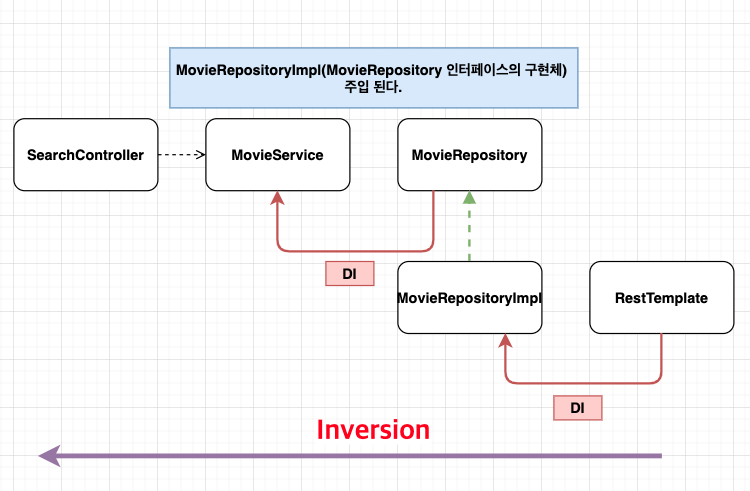 MovieRepositoryImpl(MovieRepository 인터페이스의 구현체) 주입 된다.

SearchController

MovieService

MovieRepository

DI

MovieRepositoryImpl

RestTemplate

DI

Inversion